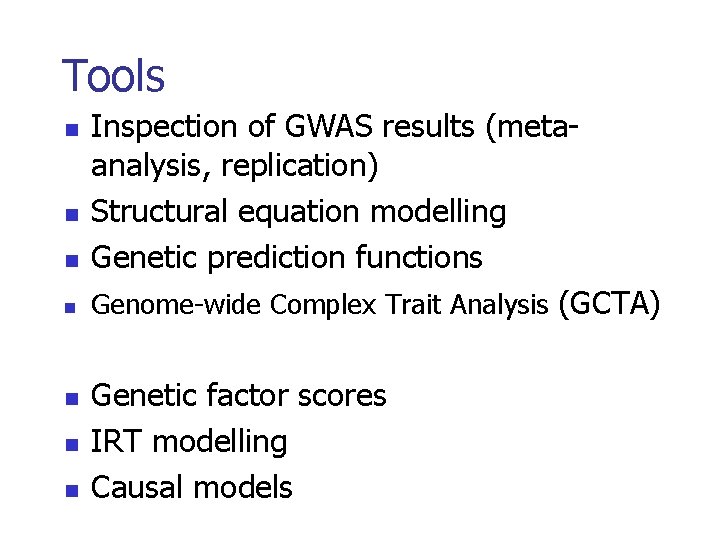 Tools

- Inspection of GWAS results (meta-analysis, replication)
- Structural equation modelling
- Genetic prediction functions
- Genome-wide Complex Trait Analysis (GCTA)

- Genetic factor scores
- IRT modelling
- Causal models